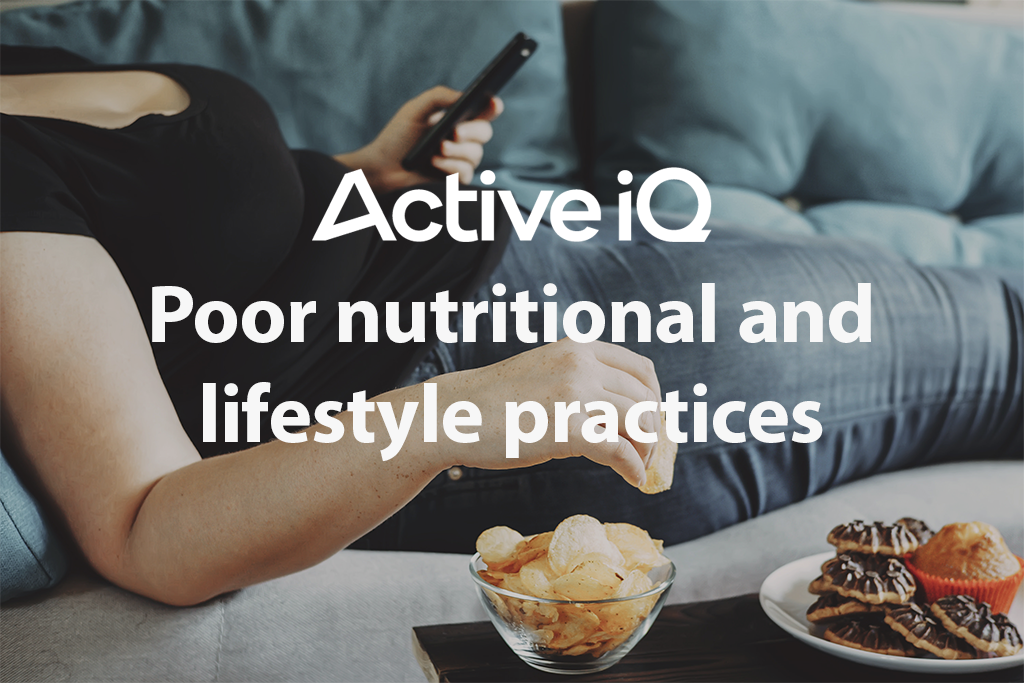 Active iQ

Poor nutritional and lifestyle practices